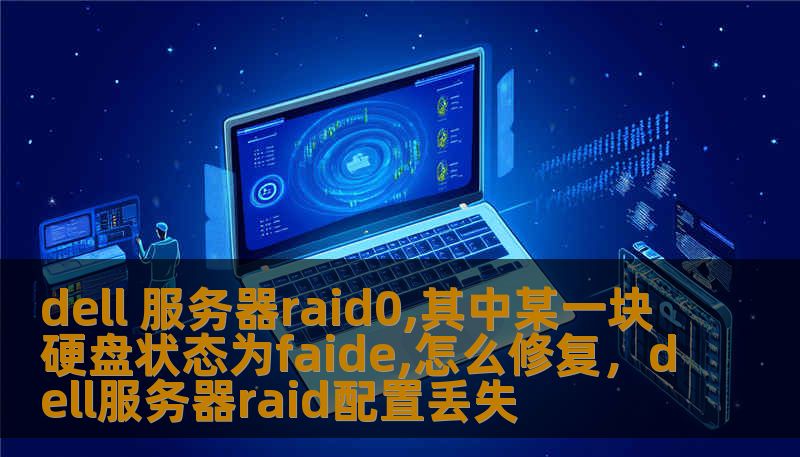 dell 服务器raid0,其中某一块硬盘状态为faide,怎么修复，dell服务器raid配置丢失